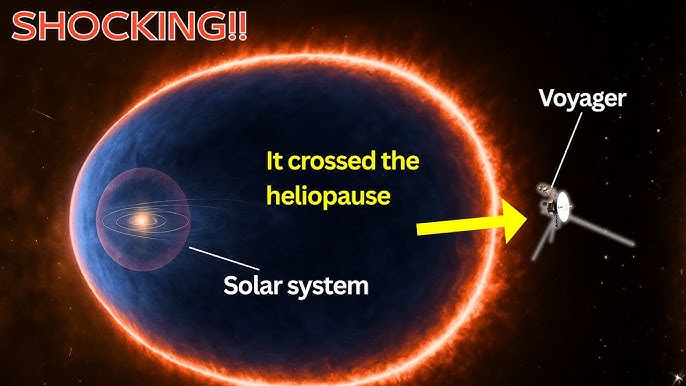 SHOCKING!!

Voyager

It crossed the heliopause

Solar system